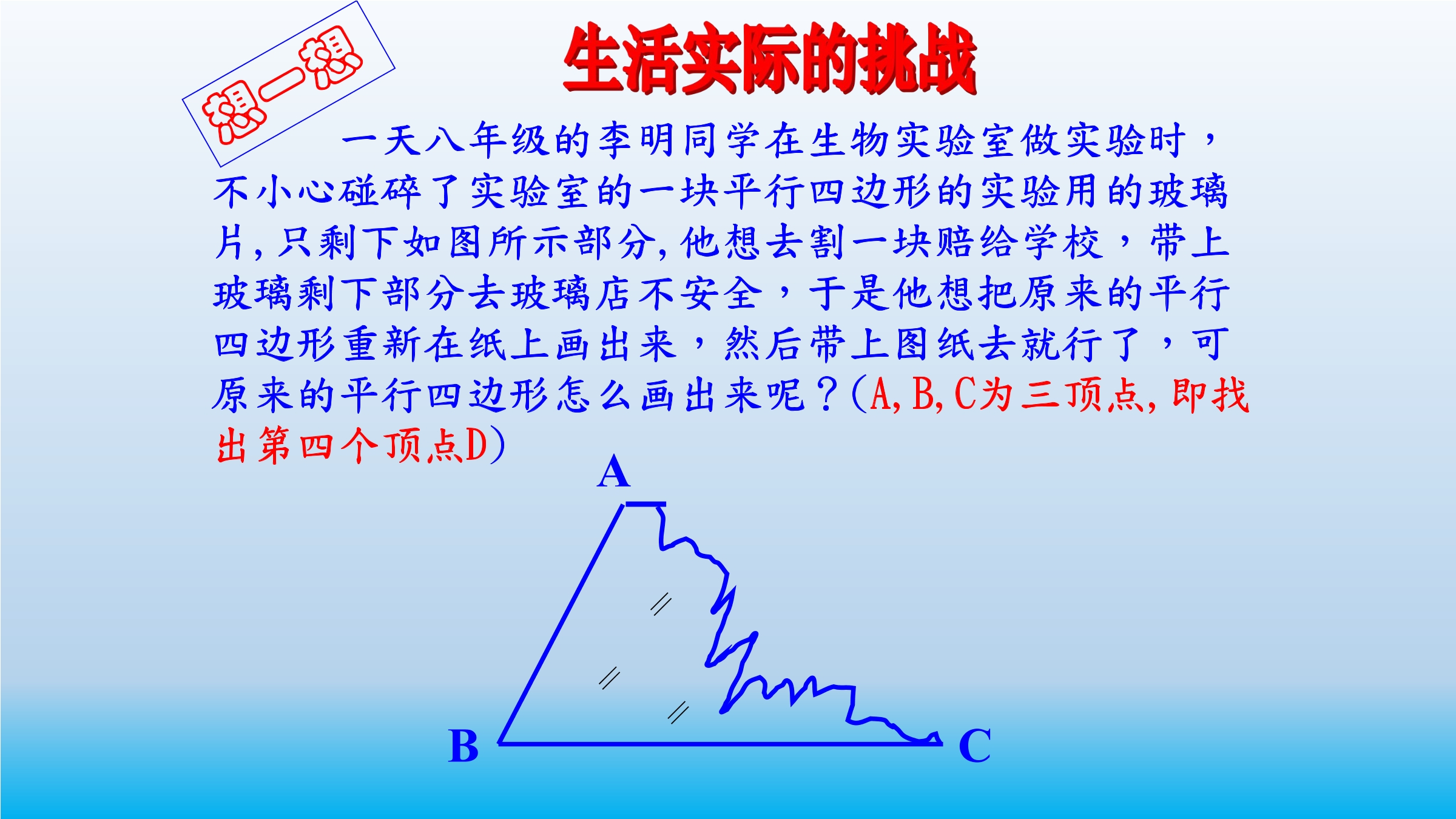 想一想

生活实际的挑战

一天八年级的李明同学在生物实验室做实验时，不小心碰碎了实验室的一块平行四边形的实验用的玻璃片,只剩下如图所示部分,他想去割一块赔给学校，带上玻璃剩下部分去玻璃店不安全，于是他想把原来的平行四边形重新在纸上画出来，然后带上图纸去就行了，可原来的平行四边形怎么画出来呢？(A,B,C为三顶点,即找出第四个顶点D)

A

B

C